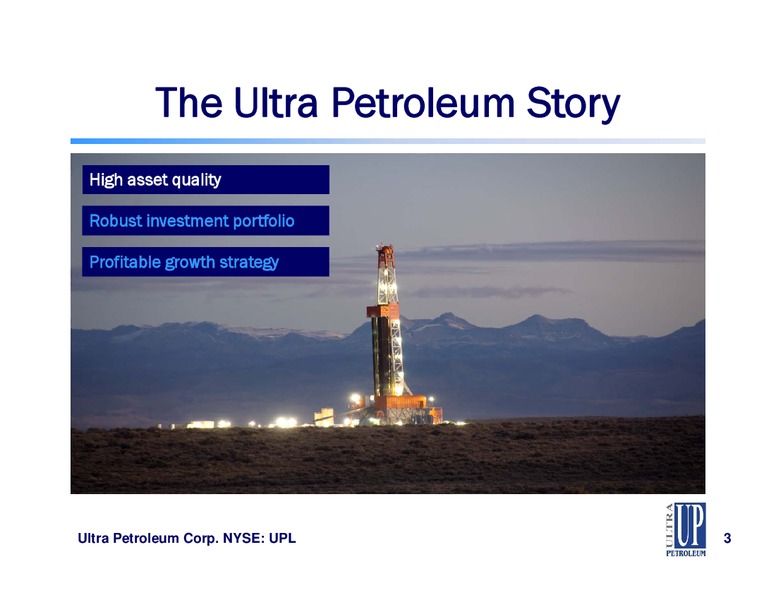 The Ultra Petroleum Story

High asset quality

Robust investment portfolio

Profitable growth strategy

Ultra Petroleum Corp. NYSE: UPL

ULTRA UP PETROLEUM

3